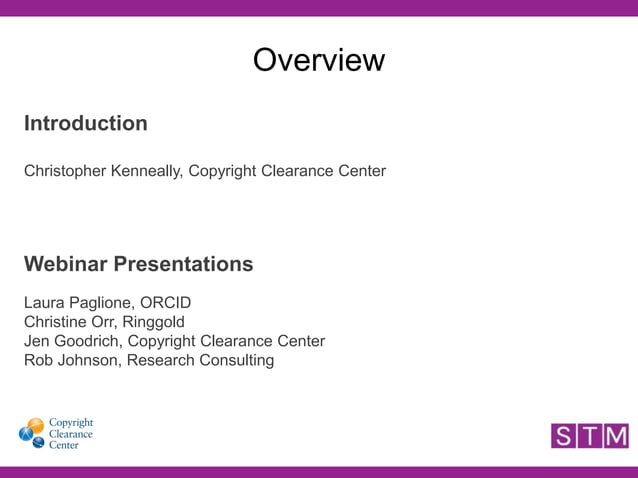 Overview

Introduction

Christopher Kenneally, Copyright Clearance Center

Webinar Presentations

Laura Paglione, ORCID
Christine Orr, Ringgold
Jen Goodrich, Copyright Clearance Center
Rob Johnson, Research Consulting

Copyright Clearance Center

STM